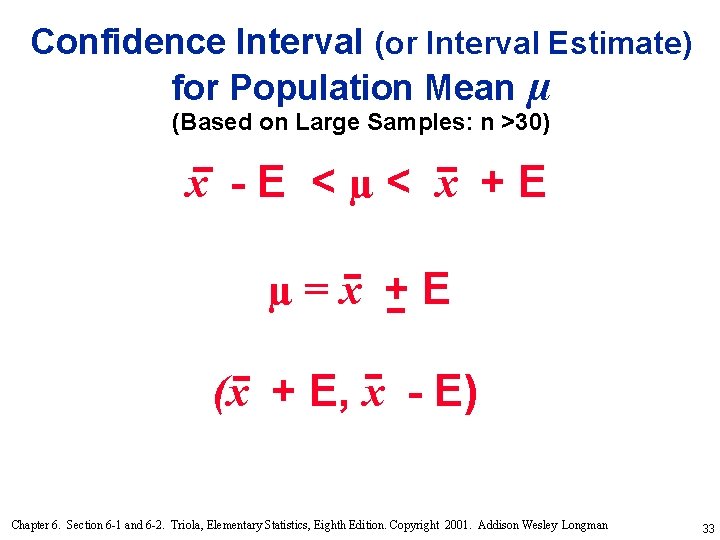 Confidence Interval (or Interval Estimate) for Population Mean $\mu$

(Based on Large Samples: n >30)

$\bar{x} - E < \mu < \bar{x} + E$

$\mu = \bar{x} \pm E$

$(\bar{x} + E, \bar{x} - E)$

Chapter 6. Section 6-1 and 6-2. Triola, Elementary Statistics, Eighth Edition. Copyright 2001. Addison Wesley Longman

33